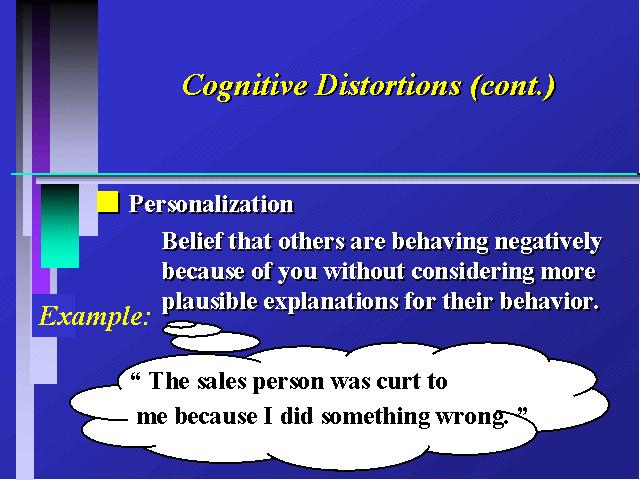 Cognitive Distortions (cont.)

Personalization

Belief that others are behaving negatively because of you without considering more plausible explanations for their behavior.

Example:

“ The sales person was curt to me because I did something wrong. ”